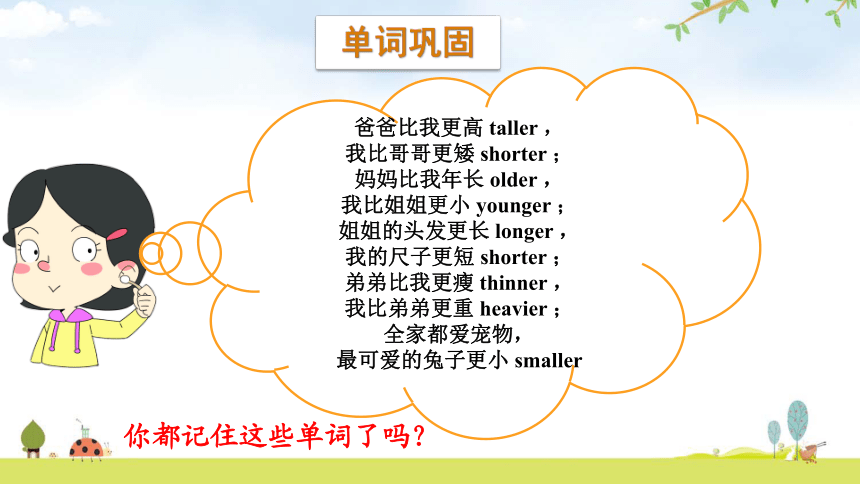 单词巩固

爸爸比我更高 taller，
我比哥哥更矮 shorter；
妈妈比我年长 older，
我比姐姐更小 younger；
姐姐的头发更长 longer，
我的尺子更短 shorter；
弟弟比我更瘦 thinner，
我比弟弟更重 heavier；
全家都爱宠物，
最可爱的兔子更小 smaller

你都记住这些单词了吗？